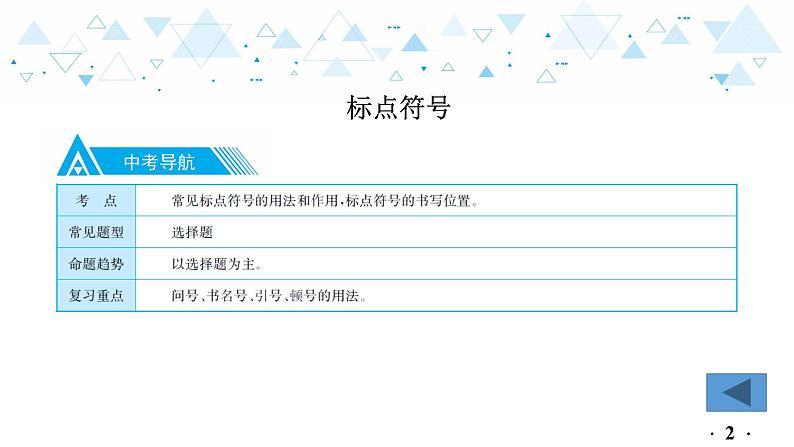 标点符号

中考导航

| 考　点 | 常见标点符号的用法和作用,标点符号的书写位置。 |
|---|---|
| 常见题型 | 选择题 |
| 命题趋势 | 以选择题为主。 |
| 复习重点 | 问号、书名号、引号、顿号的用法。 |

· 2 ·